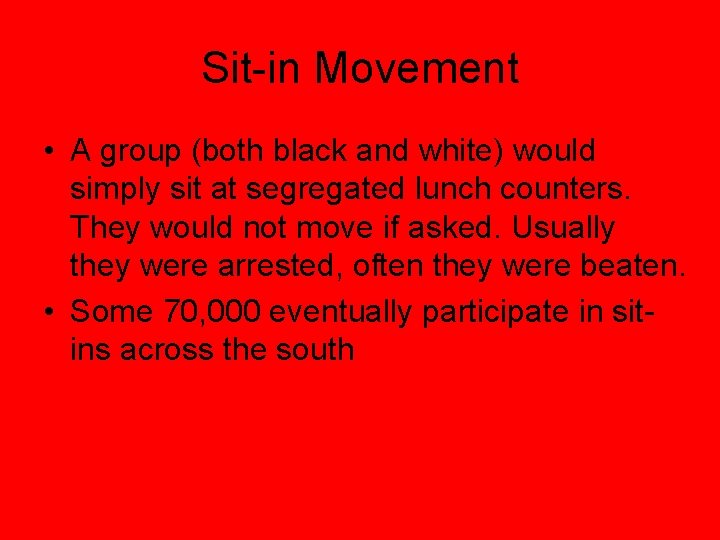 Sit-in Movement

• A group (both black and white) would simply sit at segregated lunch counters. They would not move if asked. Usually they were arrested, often they were beaten.
• Some 70,000 eventually participate in sit-ins across the south